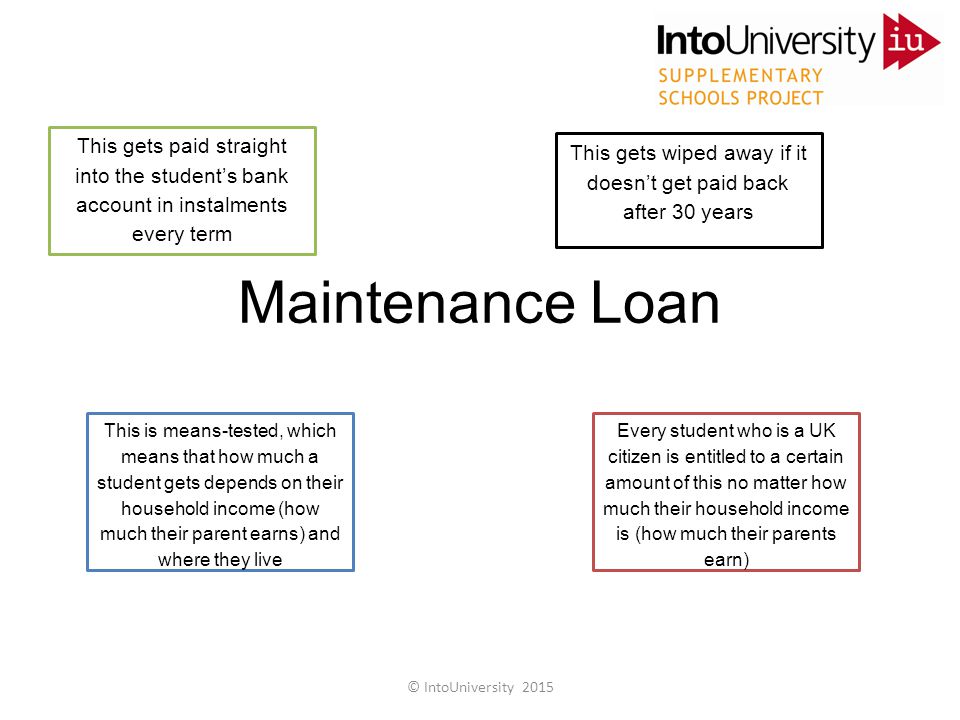 IntoUniversity iu
SUPPLEMENTARY
SCHOOLS PROJECT

This gets paid straight into the student's bank account in instalments every term

This gets wiped away if it doesn't get paid back after 30 years

Maintenance Loan

This is means-tested, which means that how much a student gets depends on their household income (how much their parent earns) and where they live

Every student who is a UK citizen is entitled to a certain amount of this no matter how much their household income is (how much their parents earn)

© IntoUniversity 2015